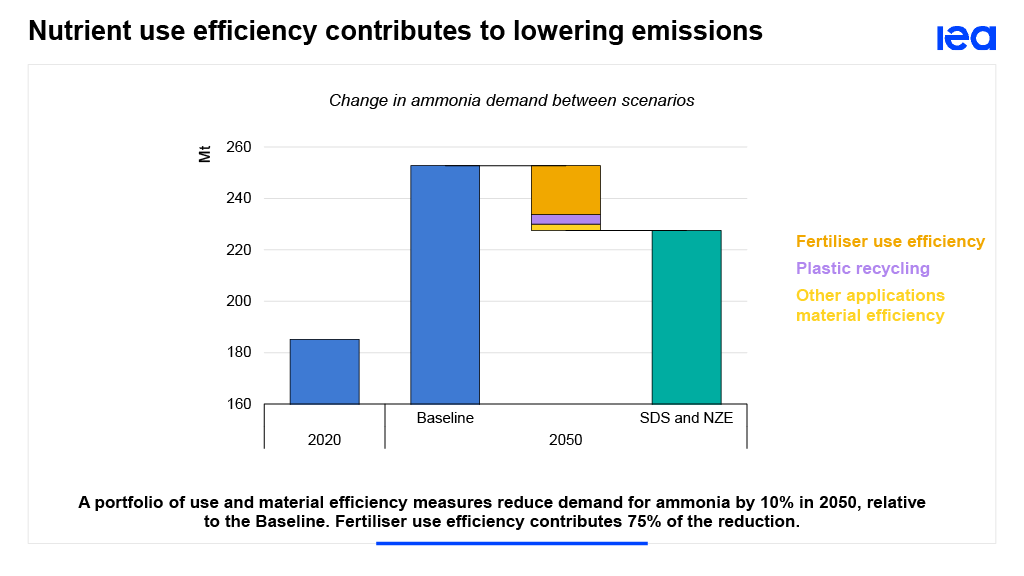 Nutrient use efficiency contributes to lowering emissions

iea

Change in ammonia demand between scenarios

Mt

260

240

220

200

180

160

Baseline

SDS and NZE

2020

2050

Fertiliser use efficiency

Plastic recycling

Other applications material efficiency

A portfolio of use and material efficiency measures reduce demand for ammonia by 10% in 2050, relative to the Baseline. Fertiliser use efficiency contributes 75% of the reduction.